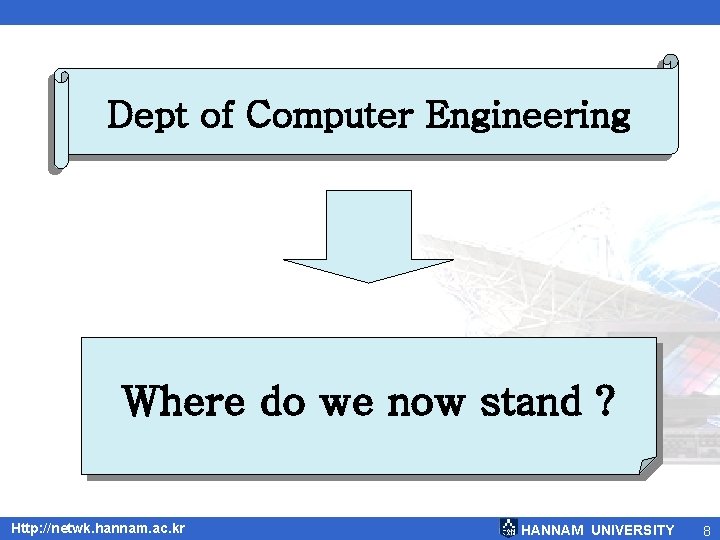 Dept of Computer Engineering

Where do we now stand ?

Http://netwk.hannam.ac.kr

HANNAM UNIVERSITY 8